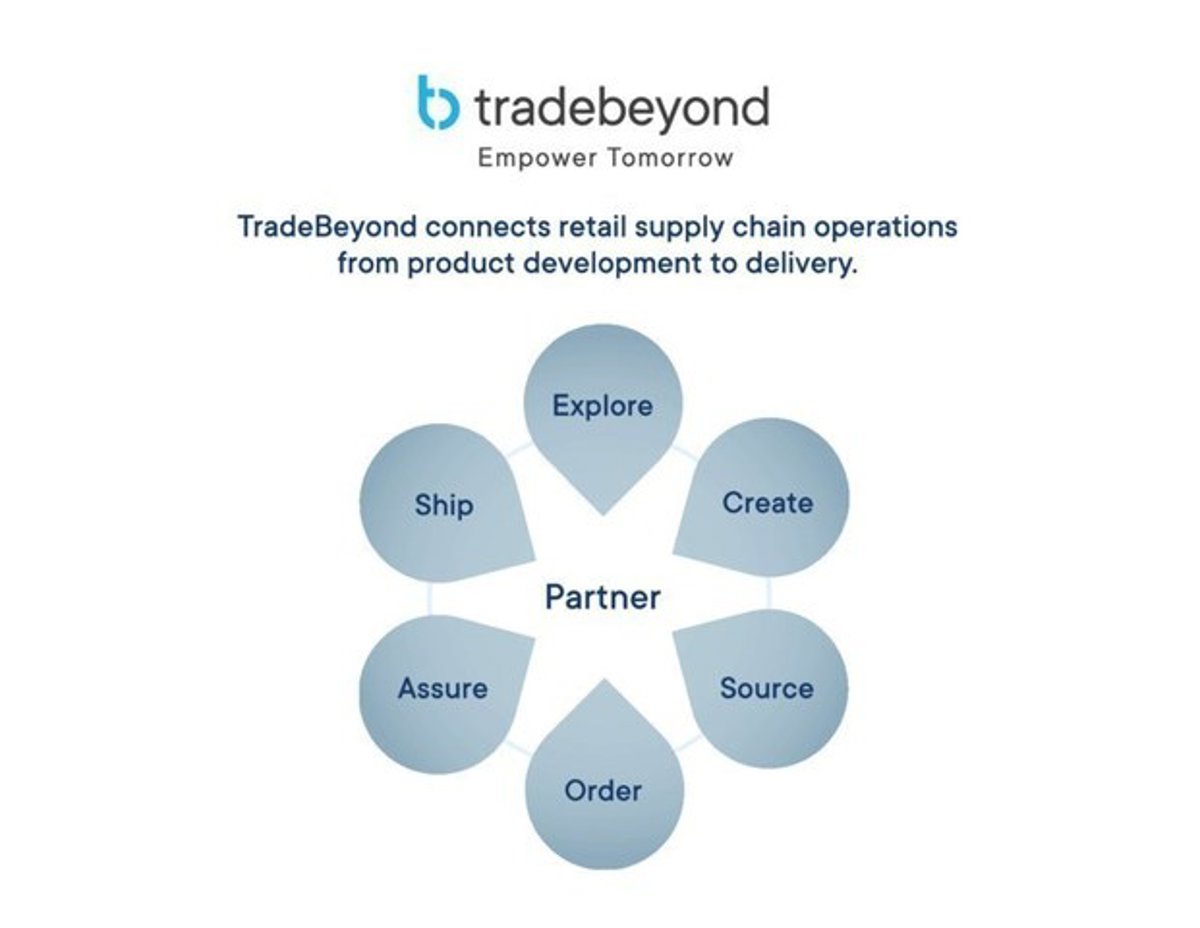 tradebeyond
Empower Tomorrow

TradeBeyond connects retail supply chain operations from product development to delivery.

Explore
Create
Source
Order
Assure
Ship
Partner